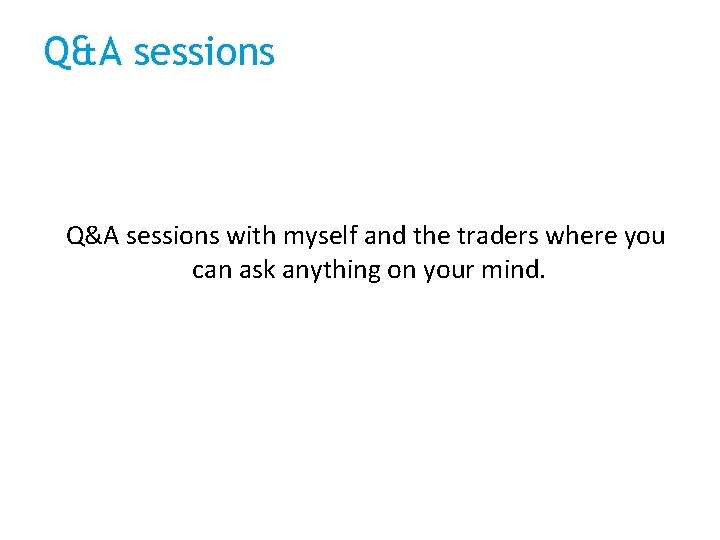 Q&A sessions

Q&A sessions with myself and the traders where you can ask anything on your mind.